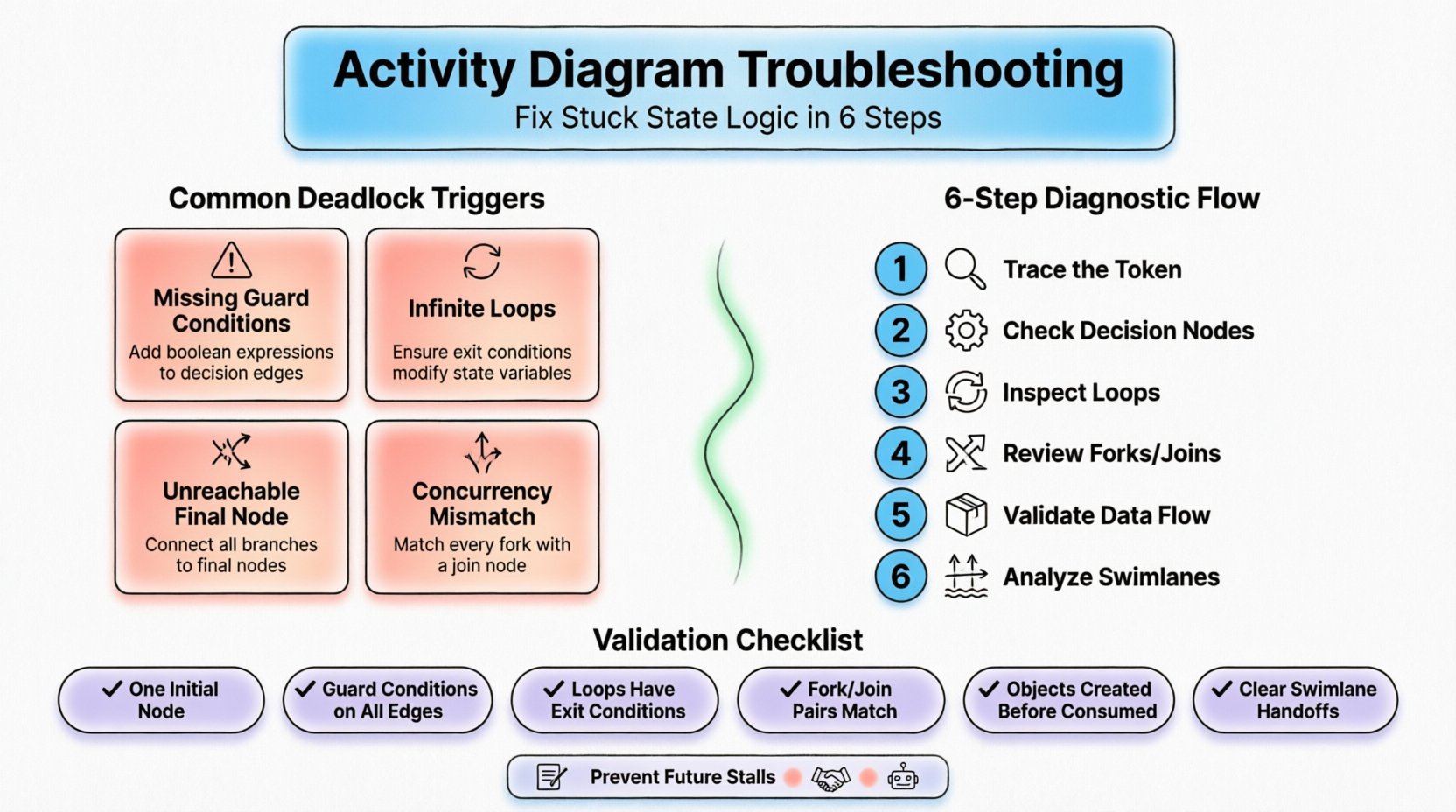 Activity Diagram Troubleshooting
Fix Stuck State Logic in 6 Steps

Common Deadlock Triggers

Missing Guard Conditions
Add boolean expressions to decision edges

Infinite Loops
Ensure exit conditions modify state variables

Unreachable Final Node
Connect all branches to final nodes

Concurrency Mismatch
Match every fork with a join node

6-Step Diagnostic Flow

1 Trace the Token
2 Check Decision Nodes
3 Inspect Loops
4 Review Forks/Joins
5 Validate Data Flow
6 Analyze Swimlanes

Validation Checklist

✓ One Initial Node
✓ Guard Conditions on All Edges
✓ Loops Have Exit Conditions
✓ Fork/Join Pairs Match
✓ Objects Created Before Consumed
✓ Clear Swimlane Handoffs

Prevent Future Stalls